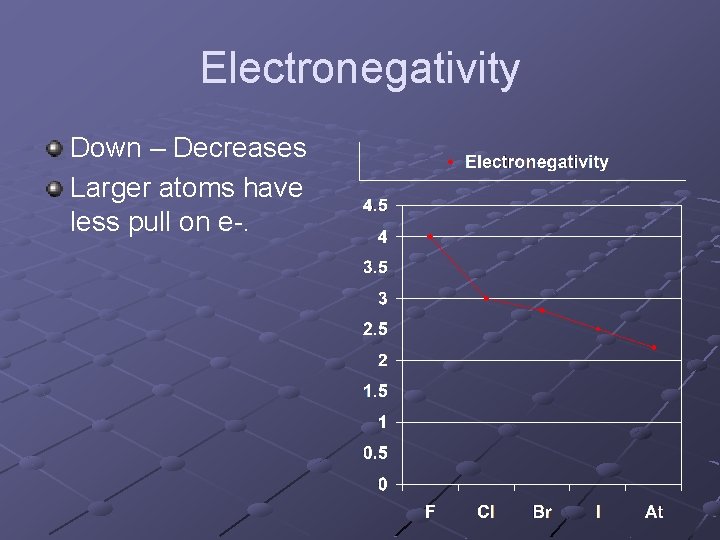 Electronegativity

Down – Decreases

Larger atoms have less pull on e-.

Electronegativity

4.5
4
3.5
3
2.5
2
1.5
1
0.5
0

F Cl Br I At